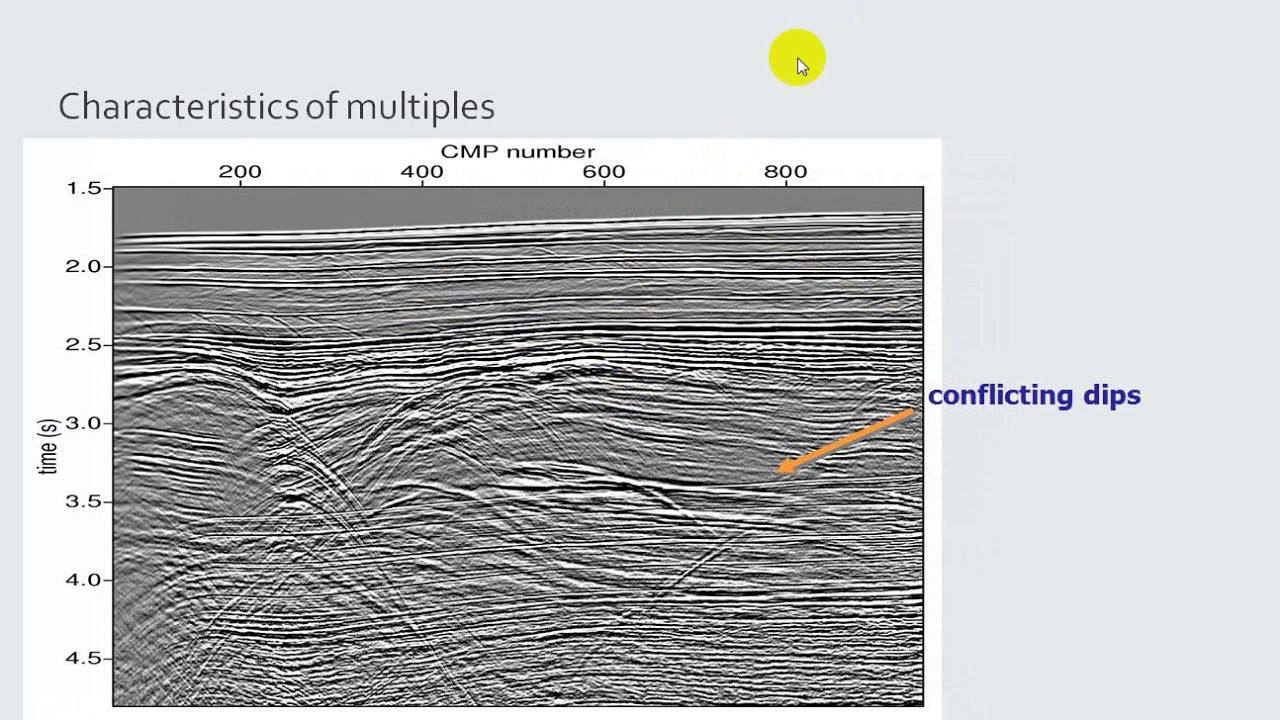 Characteristics of multiples

CMP number

200
400
600
800

1.5
2.0
2.5
3.0
3.5
4.0
4.5

time (s)

conflicting dips